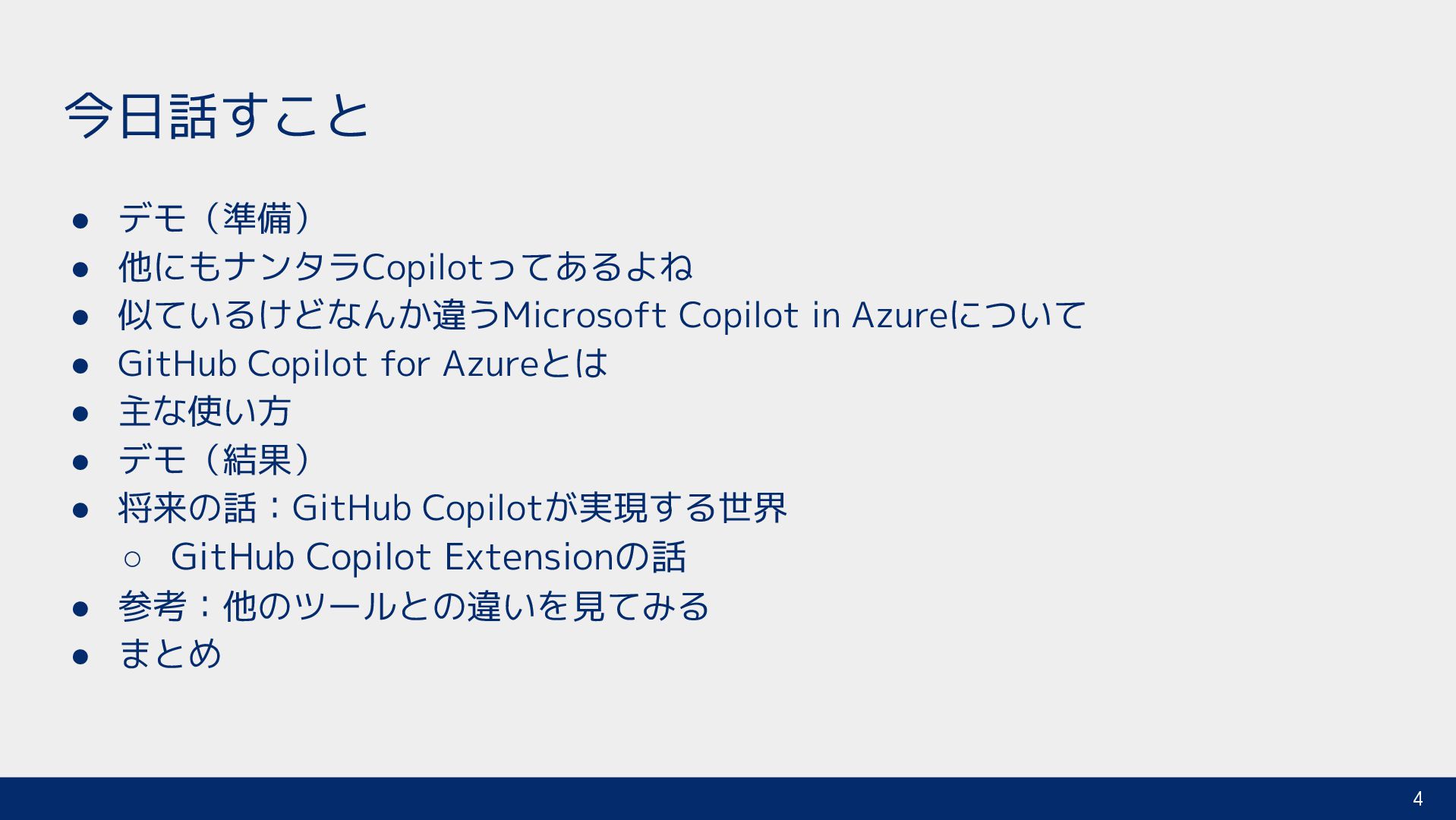 今日話すこと

● デモ（準備）
● 他にもナンタラCopilotってあるよね
● 似ているけどなんか違うMicrosoft Copilot in Azureについて
● GitHub Copilot for Azureとは
● 主な使い方
● デモ（結果）
● 将来の話：GitHub Copilotが実現する世界
○ GitHub Copilot Extensionの話
● 参考：他のツールとの違いを見てみる
● まとめ

4